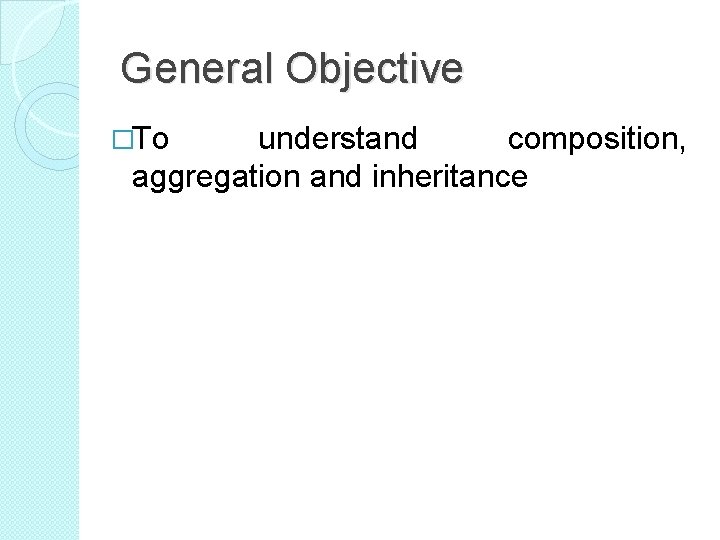 General Objective

□To understand composition, aggregation and inheritance